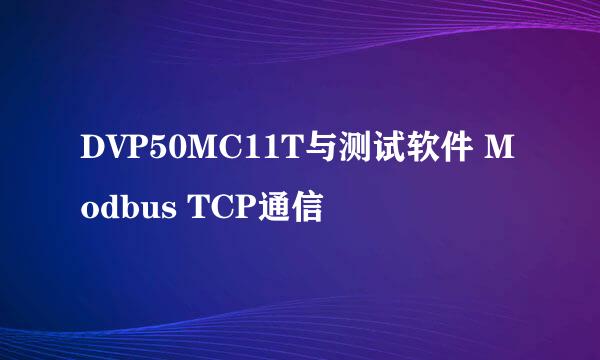 DVP50MC11T与测试软件 Modbus TCP通信